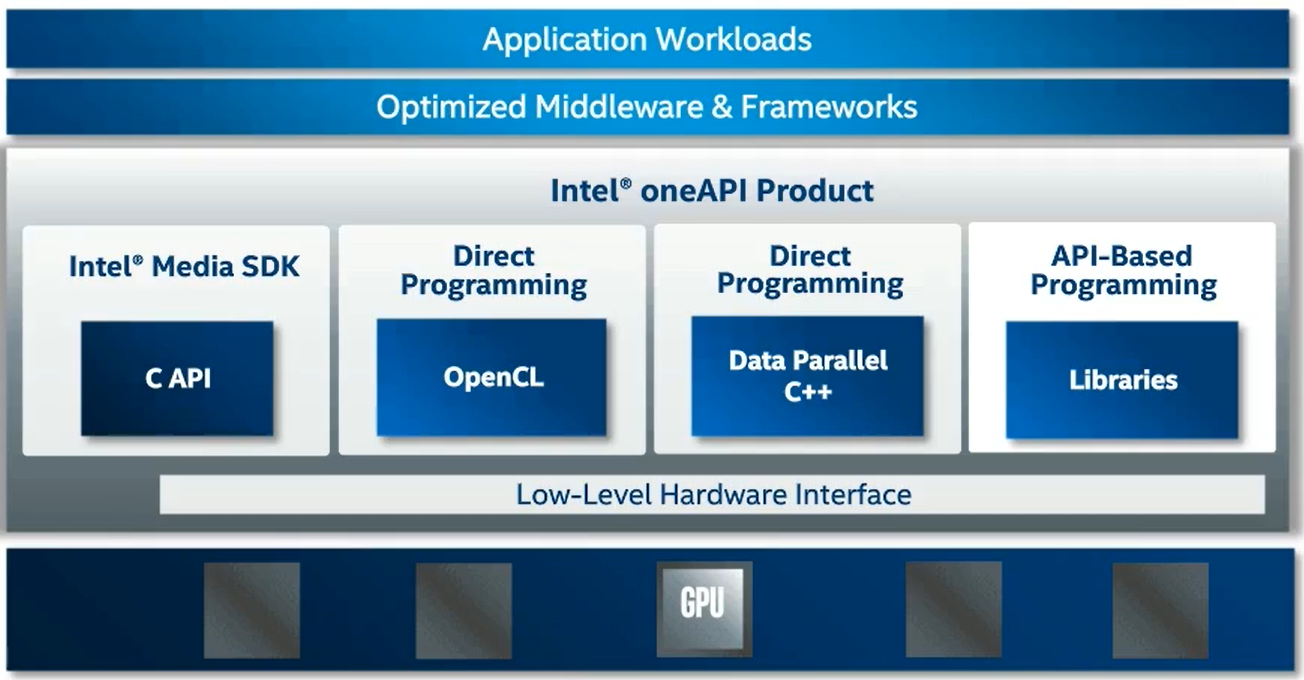 Application Workloads

Optimized Middleware & Frameworks

Intel® oneAPI Product

Intel® Media SDK

C API

Direct Programming

OpenCL

Direct Programming

Data Parallel C++

API-Based Programming

Libraries

Low-Level Hardware Interface

GPU